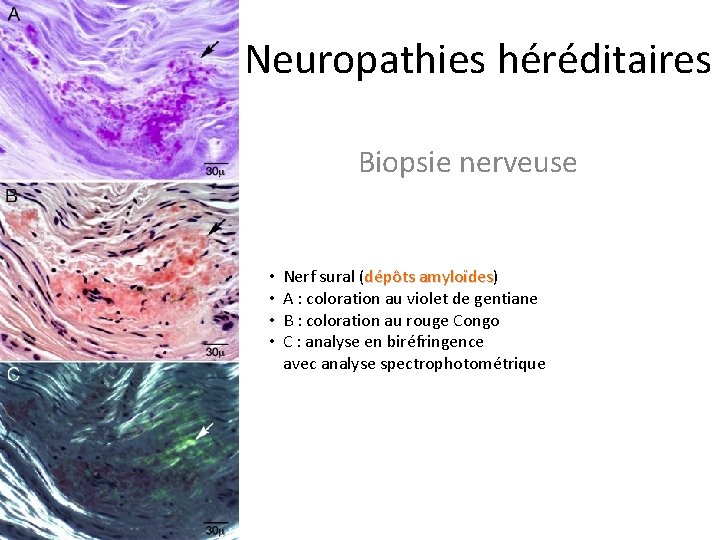 A

30μ

B

30μ

C

30μ

Neuropathies héréditaires

Biopsie nerveuse

• Nerf sural (dépôts amyloïdes)
• A : coloration au violet de gentiane
• B : coloration au rouge Congo
• C : analyse en biréfringence avec analyse spectrophotométrique